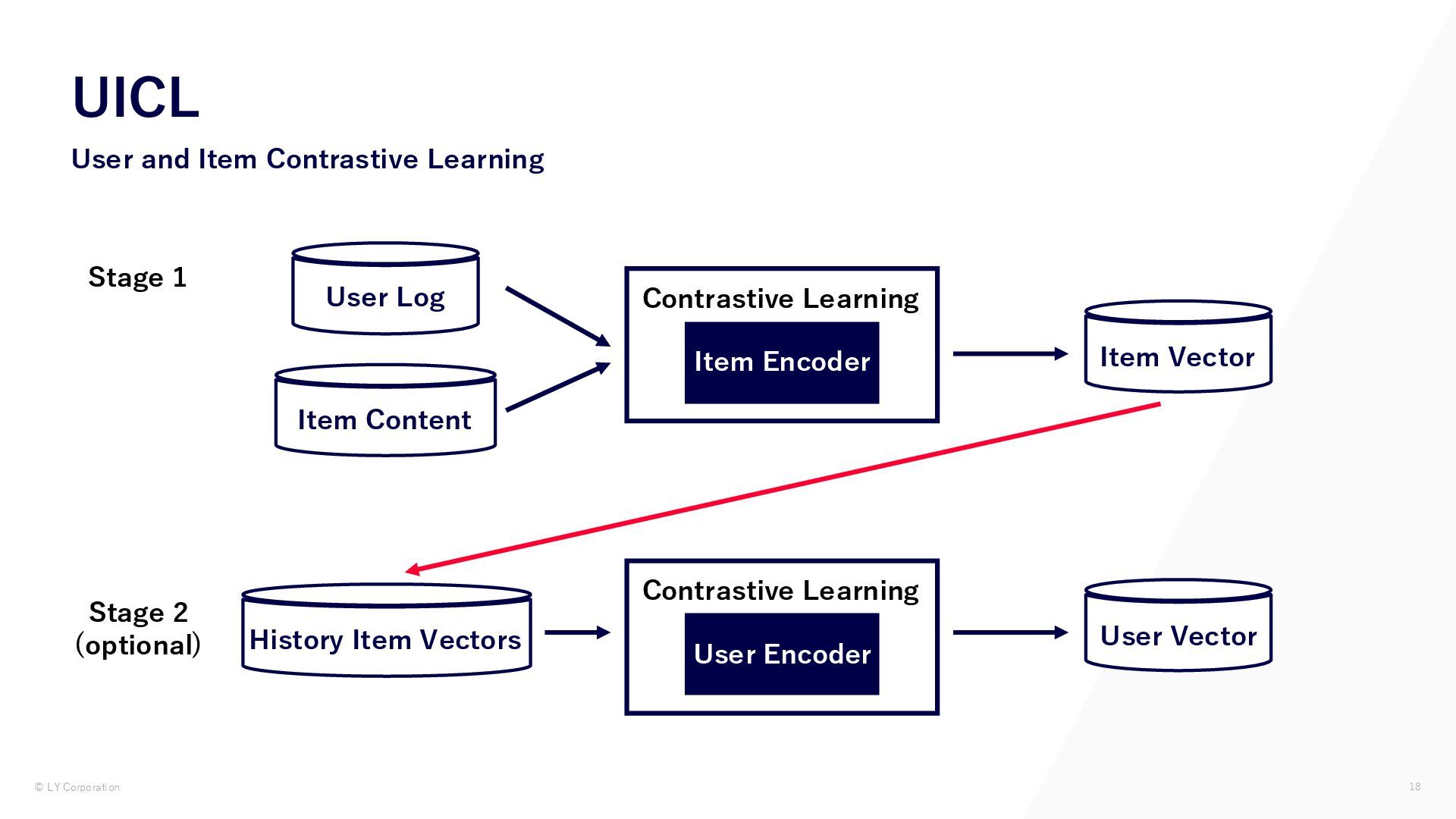 UICL

User and Item Contrastive Learning

Stage 1

User Log

Item Content

Contrastive Learning

Item Encoder

Item Vector

Stage 2
(optional)

History Item Vectors

Contrastive Learning

User Encoder

User Vector

© LY Corporation

18